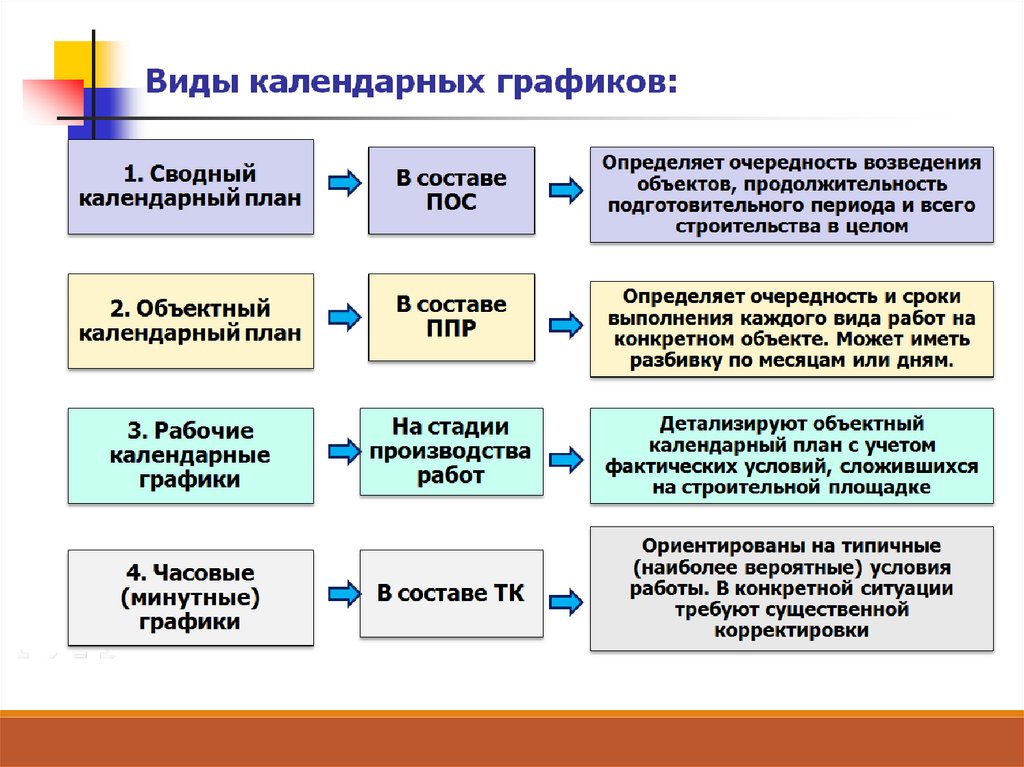 Виды календарных графиков:

1. Сводный календарный план

В составе ПОС

Определяет очередность возведения объектов, продолжительность подготовительного периода и всего строительства в целом

2. Объектный календарный план

В составе ППР

Определяет очередность и сроки выполнения каждого вида работ на конкретном объекте. Может иметь разбивку по месяцам или дням.

3. Рабочие календарные графики

На стадии производства работ

Детализируют объектный календарный план с учетом фактических условий, сложившихся на строительной площадке

4. Часовые (минутные) графики

В составе ТК

Ориентированы на типичные (наиболее вероятные) условия работы. В конкретной ситуации требуют существенной корректировки